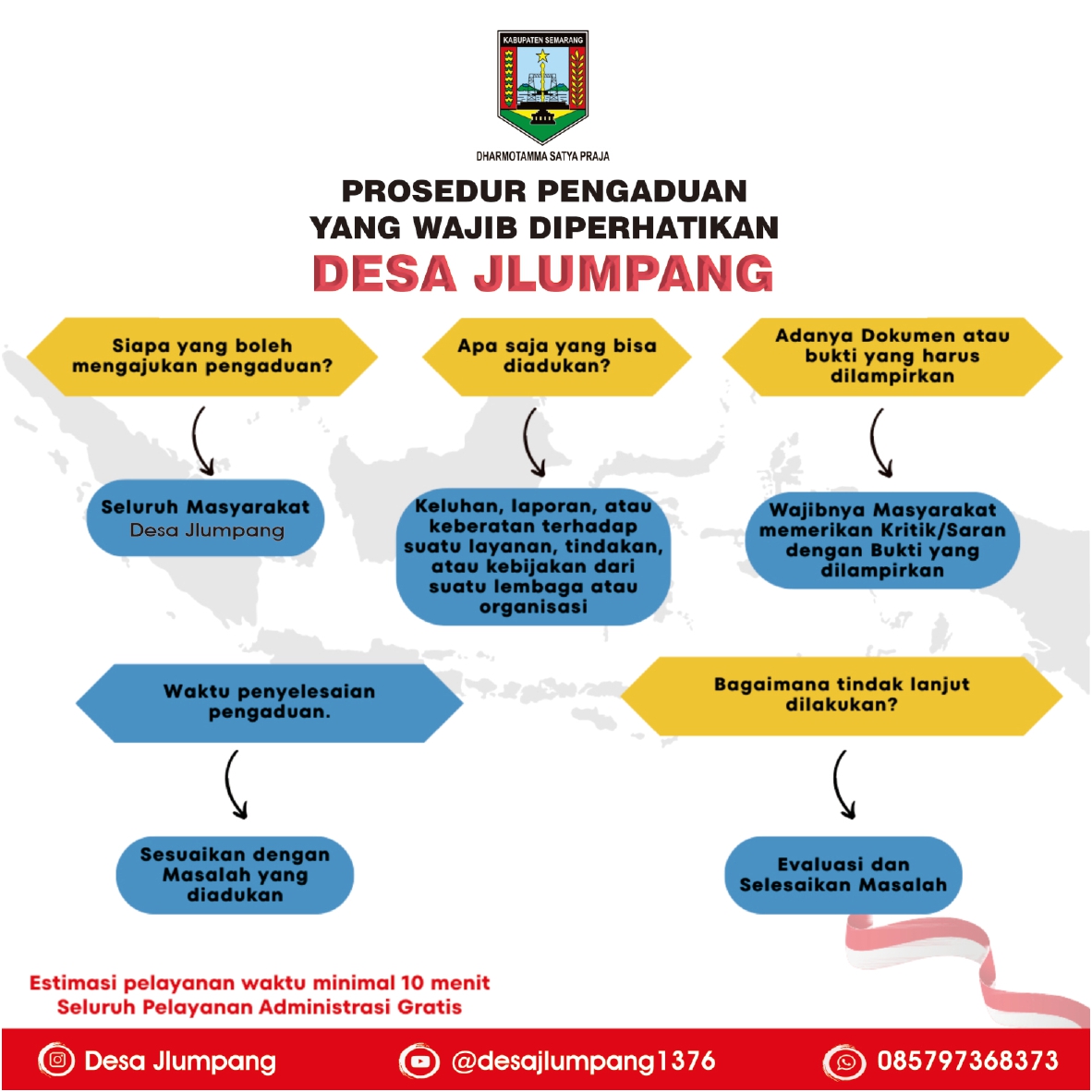 KABUPATEN SEMARANG

DHARMOTAMMA SATYA PRAJA

PROSEDUR PENGADUAN
YANG WAJIB DIPERHATIKAN
DESA JLUMPANG

Siapa yang boleh mengajukan pengaduan?

Seluruh Masyarakat Desa Jlumpang

Apa saja yang bisa diadukan?

Keluhan, laporan, atau keberatan terhadap suatu layanan, tindakan, atau kebijakan dari suatu lembaga atau organisasi

Adanya Dokumen atau bukti yang harus dilampirkan

Wajibnya Masyarakat memerikan Kritik/Saran dengan Bukti yang dilampirkan

Waktu penyelesaian pengaduan.

Sesuaikan dengan Masalah yang diadukan

Bagaimana tindak lanjut dilakukan?

Evaluasi dan Selesaikan Masalah

Estimasi pelayanan waktu minimal 10 menit
Seluruh Pelayanan Administrasi Gratis

Desa Jlumpang
@desajlumpang1376
085797368373